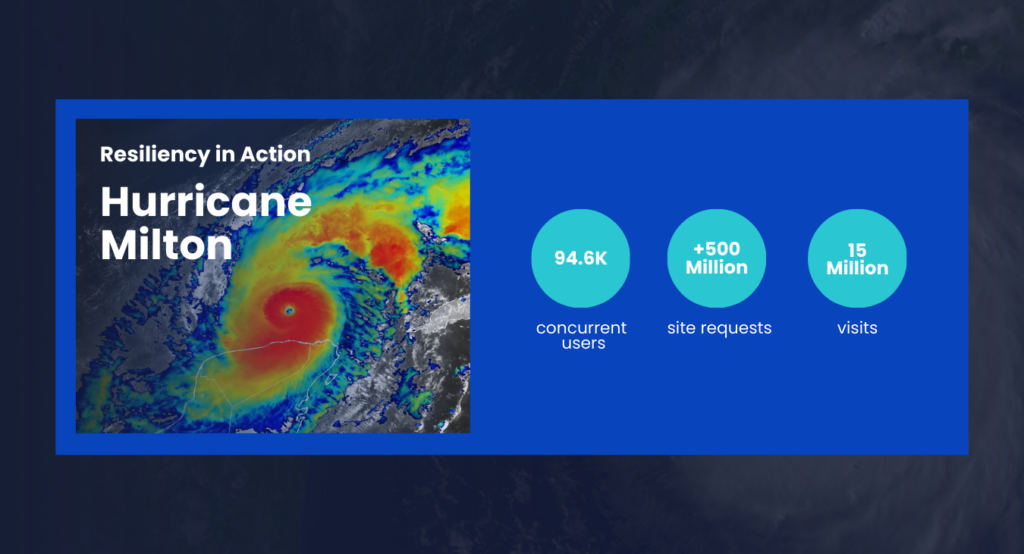 Resiliency in Action

Hurricane Milton

94.6K

concurrent users

+500 Million

site requests

15 Million

visits